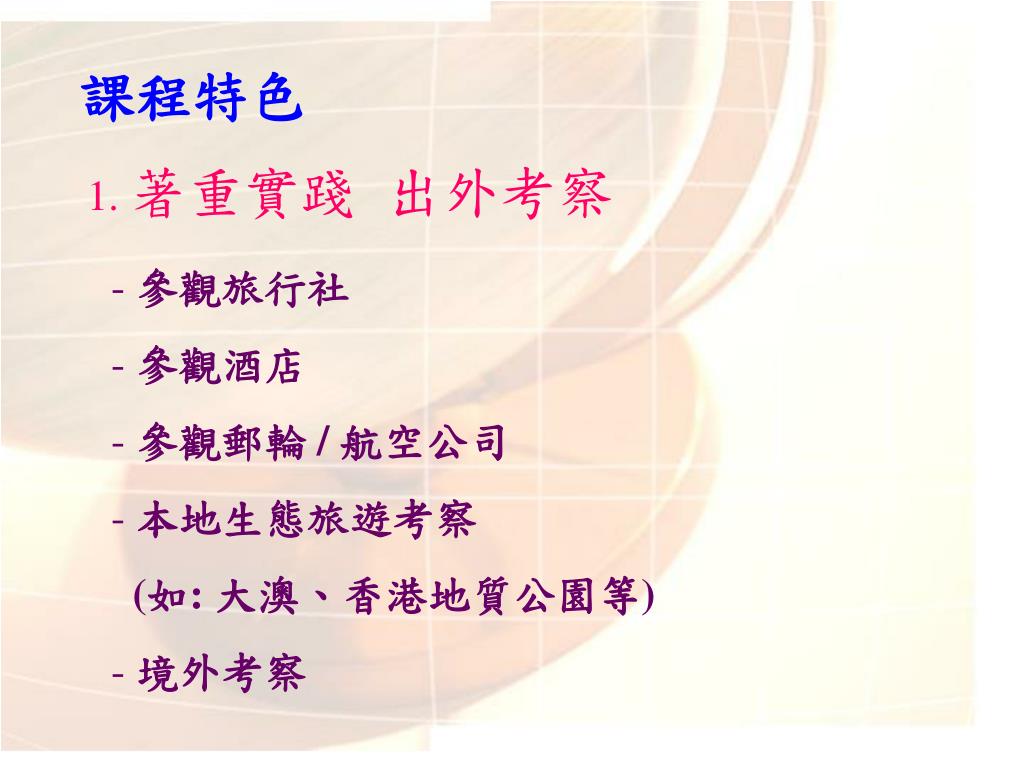 課程特色

1. 著重實踐 出外考察

- 參觀旅行社

- 參觀酒店

- 參觀郵輪 / 航空公司

- 本地生態旅遊考察

(如: 大澳、香港地質公園等)

- 境外考察